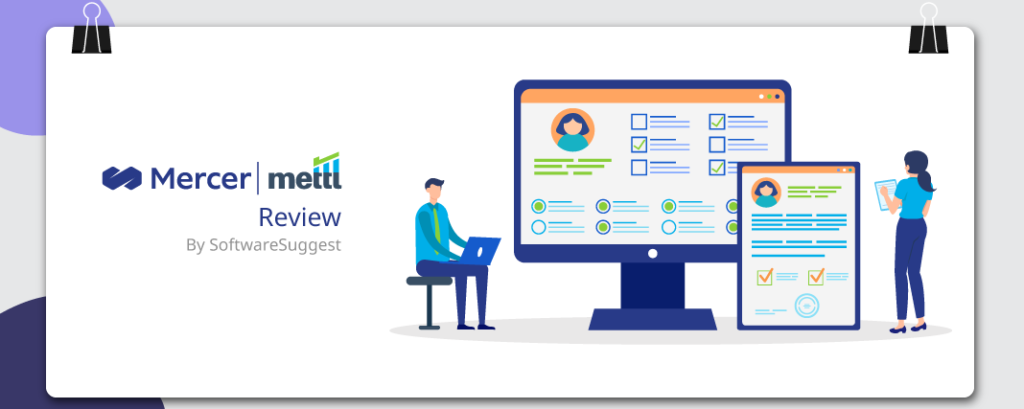 Mercer | mettl
Review
By SoftwareSuggest